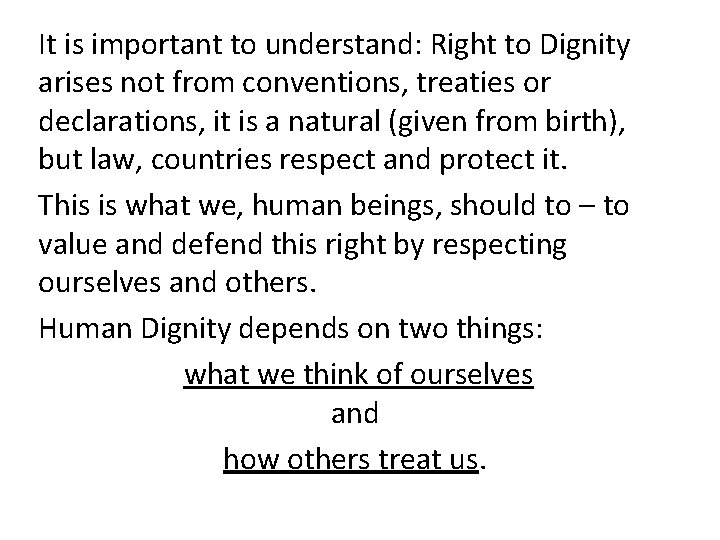 It is important to understand: Right to Dignity arises not from conventions, treaties or declarations, it is a natural (given from birth), but law, countries respect and protect it.

This is what we, human beings, should to – to value and defend this right by respecting ourselves and others.

Human Dignity depends on two things:

what we think of ourselves
and
how others treat us.